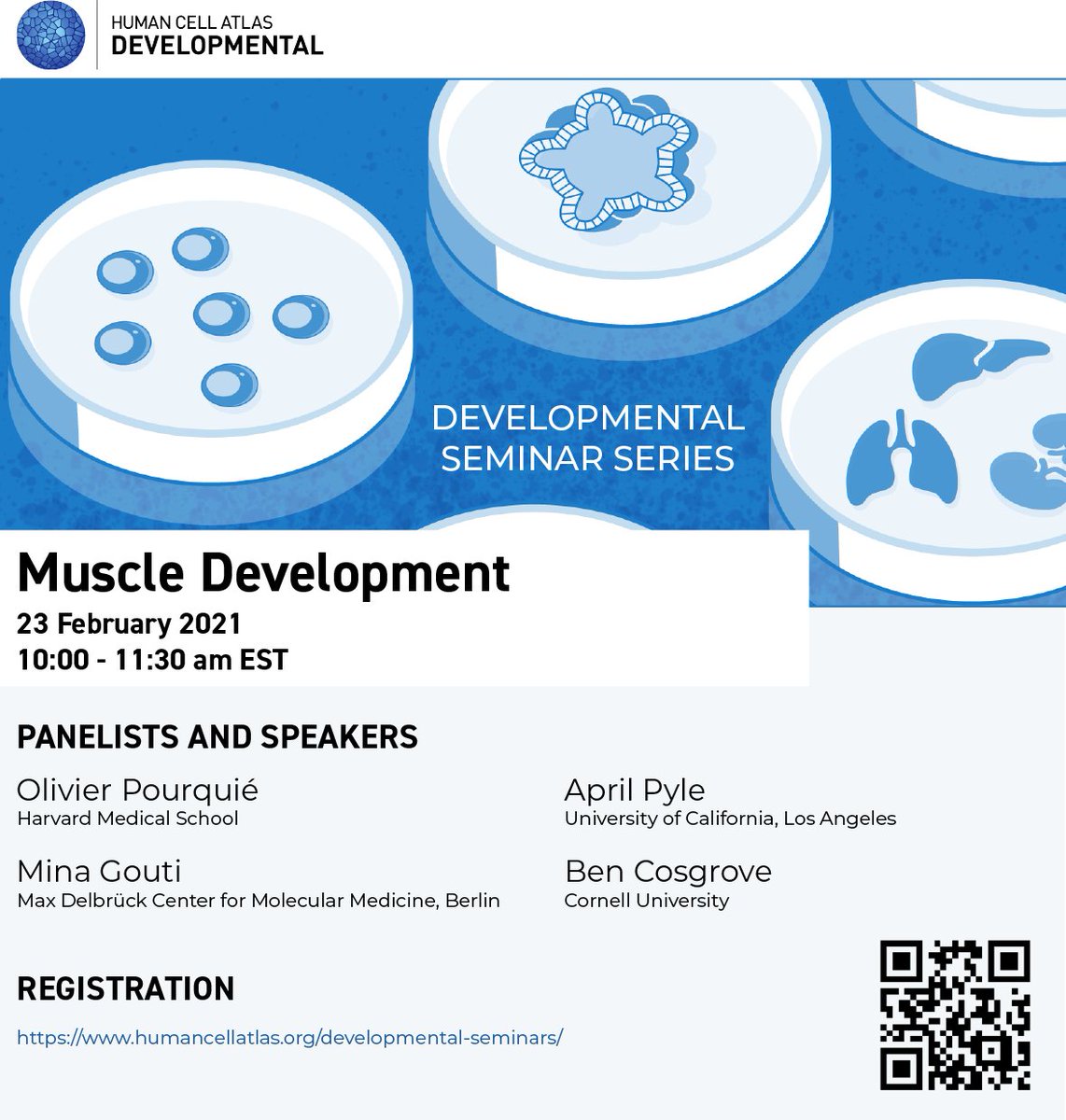 HUMAN CELL ATLAS
DEVELOPMENTAL

DEVELOPMENTAL SEMINAR SERIES

Muscle Development
23 February 2021
10:00 - 11:30 am EST

PANELISTS AND SPEAKERS

Olivier Pourquié
Harvard Medical School

Mina Gouti
Max Delbrück Center for Molecular Medicine, Berlin

April Pyle
University of California, Los Angeles

Ben Cosgrove
Cornell University

REGISTRATION

https://www.humancellatlas.org/developmental-seminars/